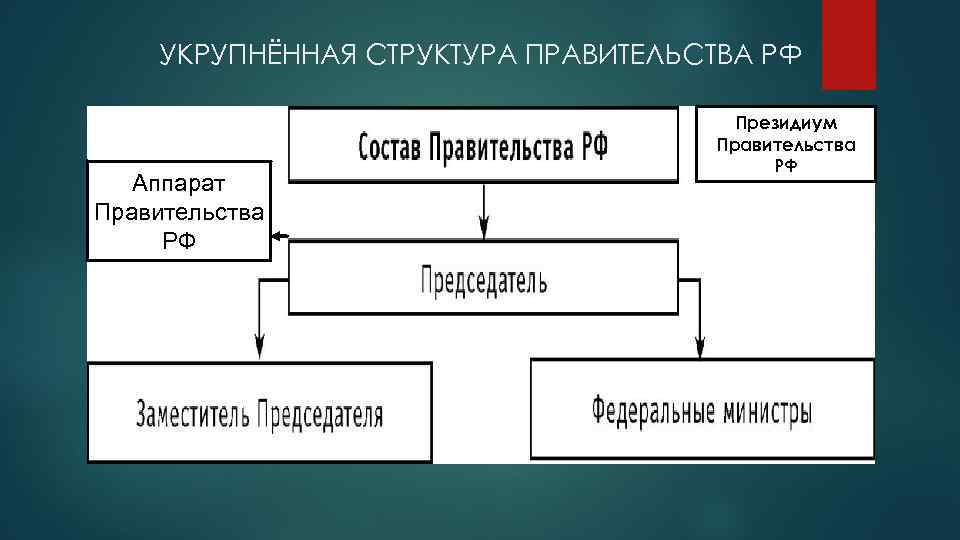 УКРУПНЁННАЯ СТРУКТУРА ПРАВИТЕЛЬСТВА РФ

Состав Правительства РФ

Президиум Правительства РФ

Аппарат Правительства РФ

Председатель

Заместитель Председателя

Федеральные министры